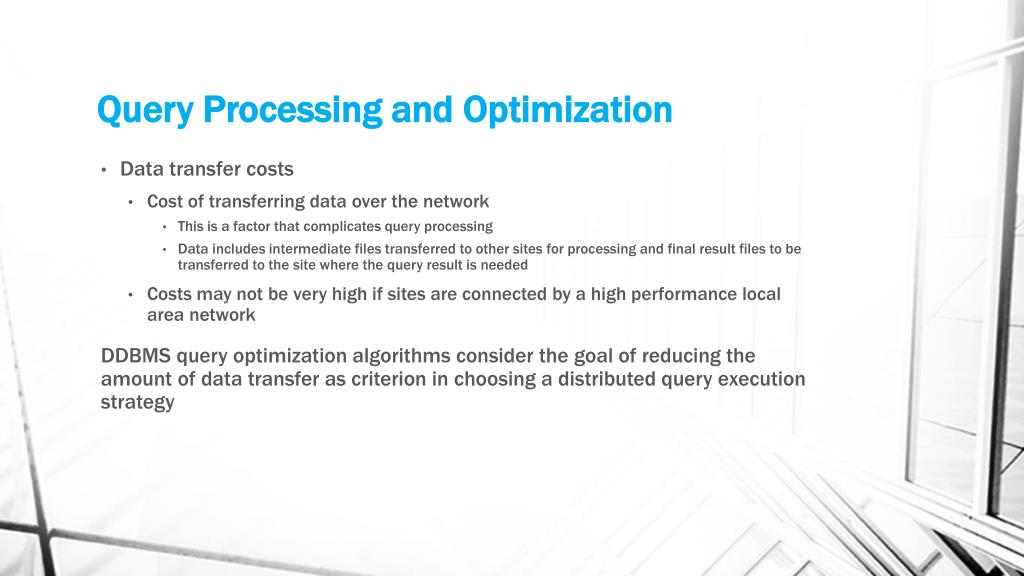 Query Processing and Optimization

• Data transfer costs
  • Cost of transferring data over the network
    • This is a factor that complicates query processing
    • Data includes intermediate files transferred to other sites for processing and final result files to be transferred to the site where the query result is needed
  • Costs may not be very high if sites are connected by a high performance local area network

DDBMS query optimization algorithms consider the goal of reducing the amount of data transfer as criterion in choosing a distributed query execution strategy